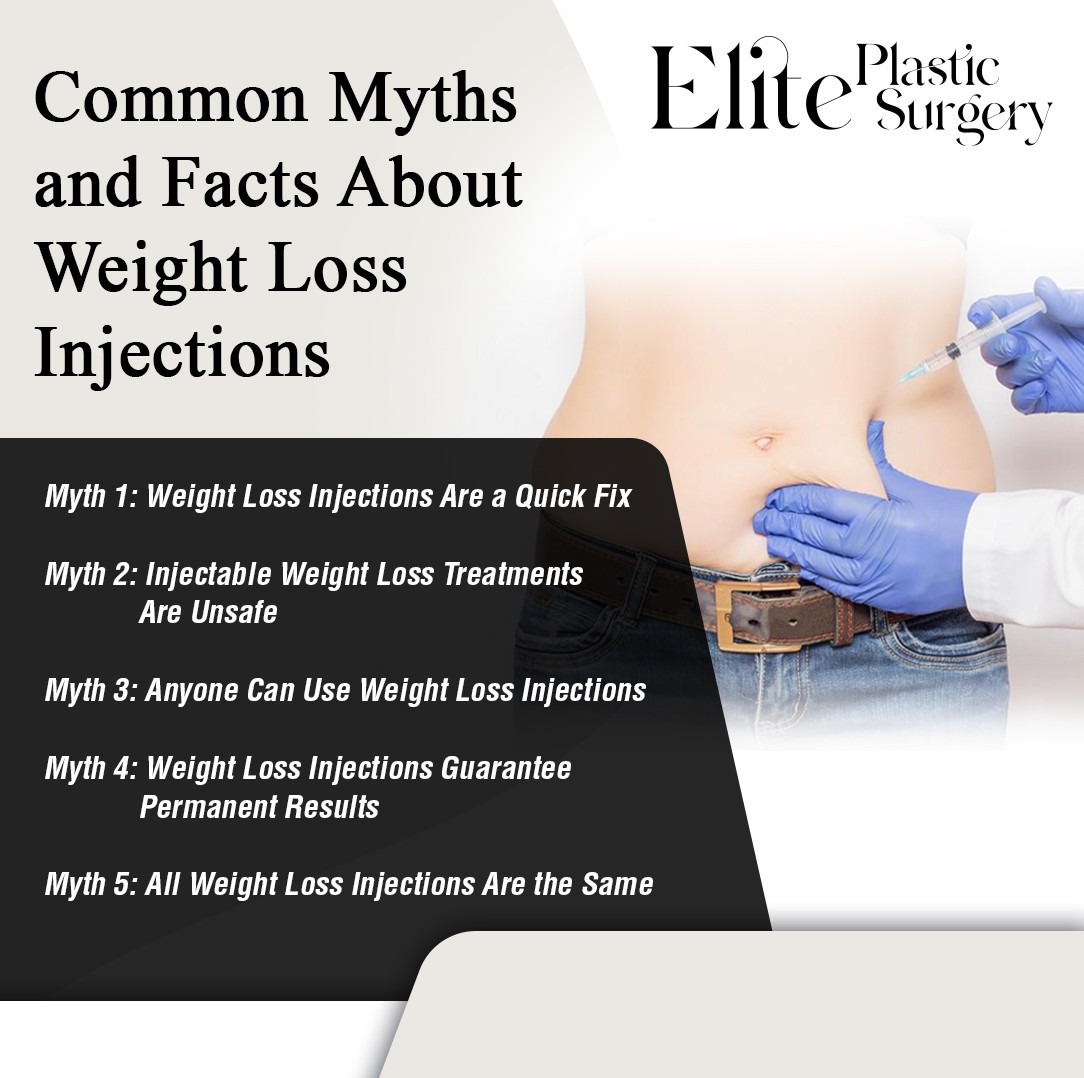 Common Myths and Facts About Weight Loss Injections

Elite Plastic Surgery

Myth 1: Weight Loss Injections Are a Quick Fix

Myth 2: Injectable Weight Loss Treatments Are Unsafe

Myth 3: Anyone Can Use Weight Loss Injections

Myth 4: Weight Loss Injections Guarantee Permanent Results

Myth 5: All Weight Loss Injections Are the Same